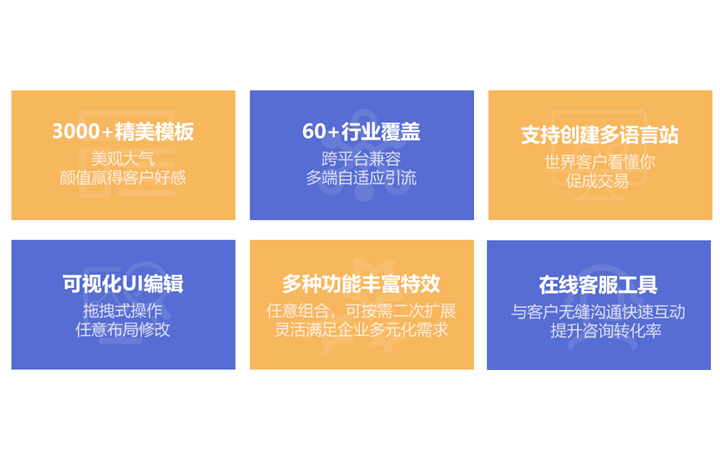 3000+精美模板
美观大气
颜值赢得客户好感

60+行业覆盖
跨平台兼容
多端自适应引流

支持创建多语言站
世界客户看懂你
促成交易

可视化UI编辑
拖拽式操作
任意布局修改

多种功能丰富特效
任意组合，可按需二次扩展
灵活满足企业多元化需求

在线客服工具
与客户无缝沟通快速互动
提升咨询转化率